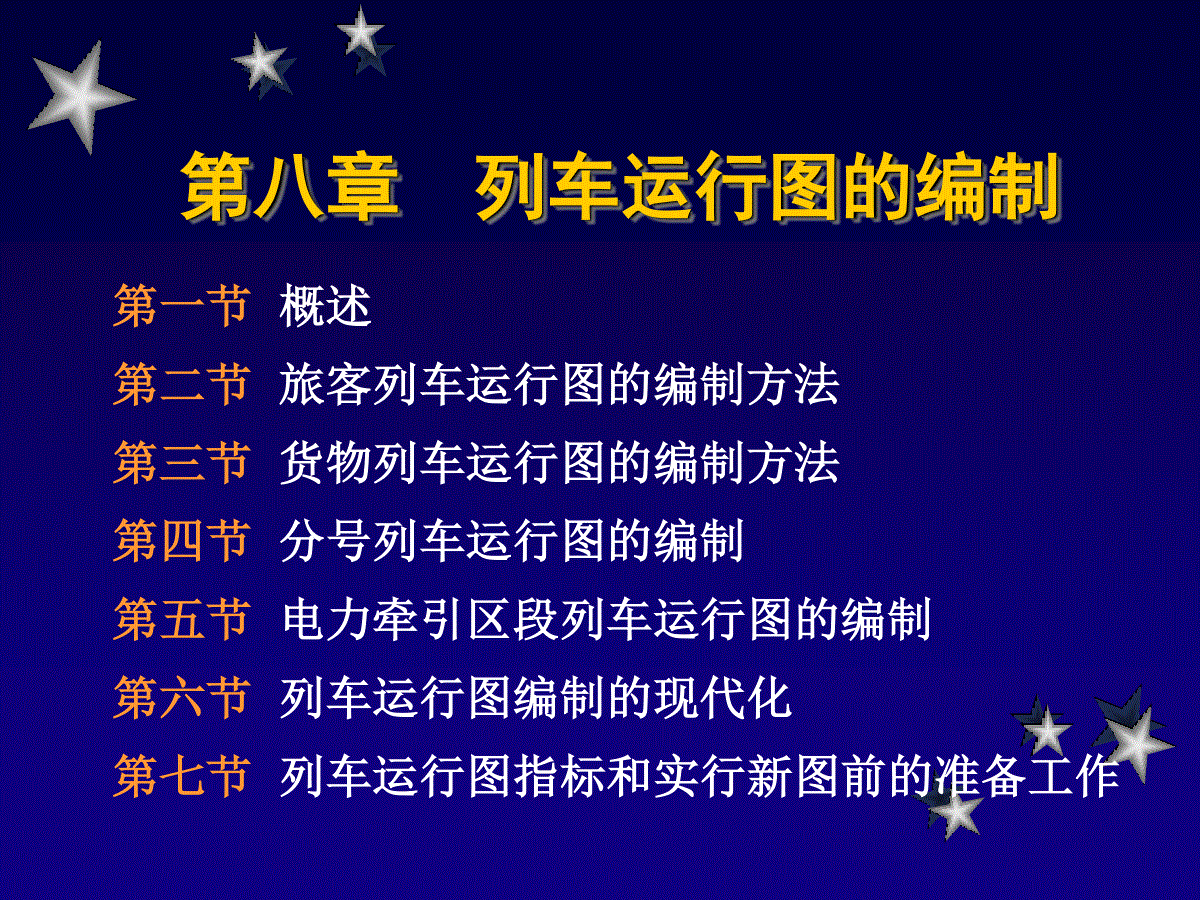 第八章　列车运行图的编制

第一节 概述
第二节 旅客列车运行图的编制方法
第三节 货物列车运行图的编制方法
第四节 分号列车运行图的编制
第五节 电力牵引区段列车运行图的编制
第六节 列车运行图编制的现代化
第七节 列车运行图指标和实行新图前的准备工作